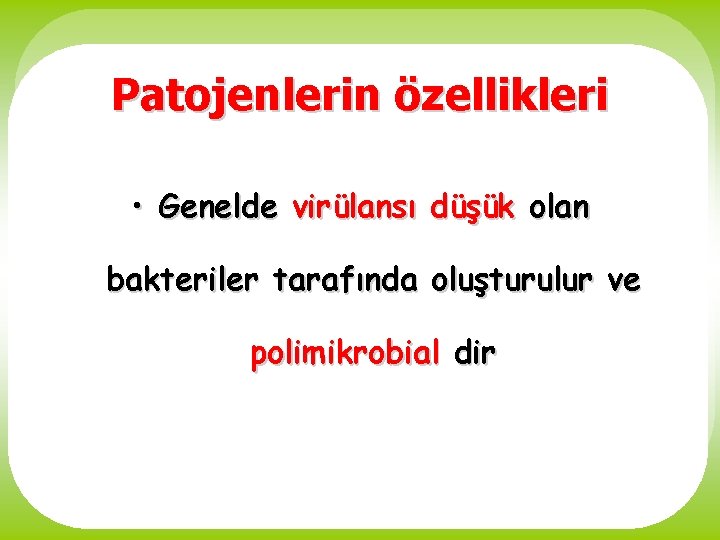 Patojenlerin özellikleri

• Genelde virülansı düşük olan bakteriler tarafında oluşturulur ve polimikrobial dir